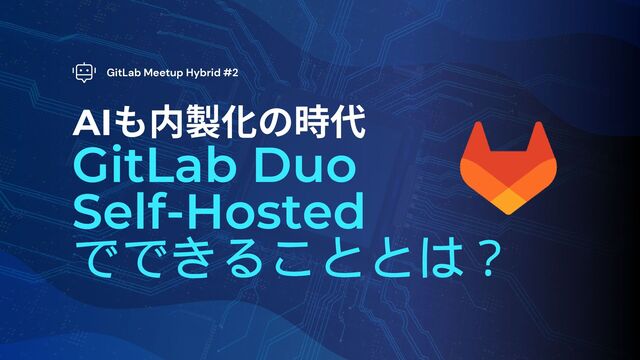 GitLab Meetup Hybrid #2

AIも内製化の時代
GitLab Duo Self-Hosted
でできることとは？